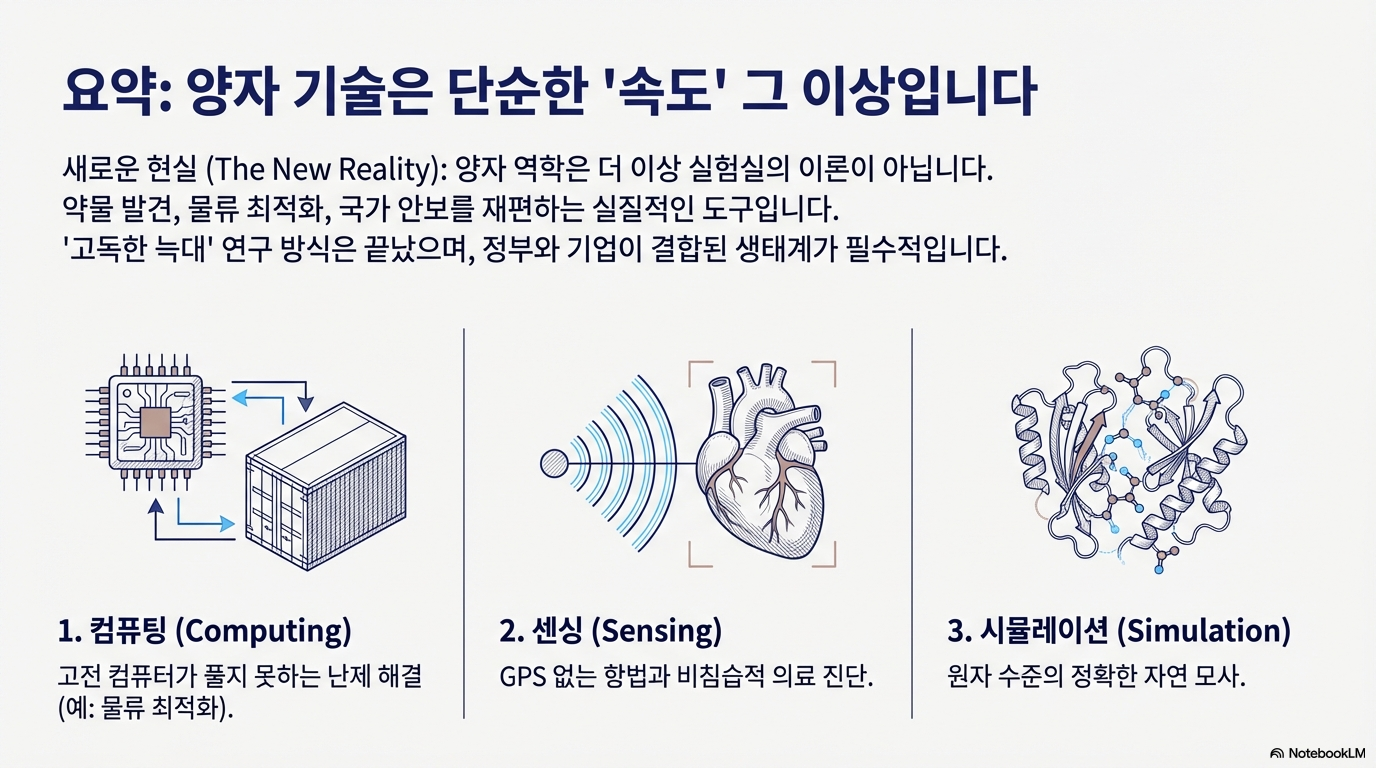 요약: 양자 기술은 단순한 '속도' 그 이상입니다

새로운 현실 (The New Reality): 양자 역학은 더 이상 실험실의 이론이 아닙니다. 약물 발견, 물류 최적화, 국가 안보를 재편하는 실질적인 도구입니다. '고독한 늑대' 연구 방식은 끝났으며, 정부와 기업이 결합된 생태계가 필수적입니다.

1. 컴퓨팅 (Computing)

고전 컴퓨터가 풀지 못하는 난제 해결 (예: 물류 최적화).

2. 센싱 (Sensing)

GPS 없는 항법과 비침습적 의료 진단.

3. 시뮬레이션 (Simulation)

원자 수준의 정확한 자연 모사.

NotebookLM